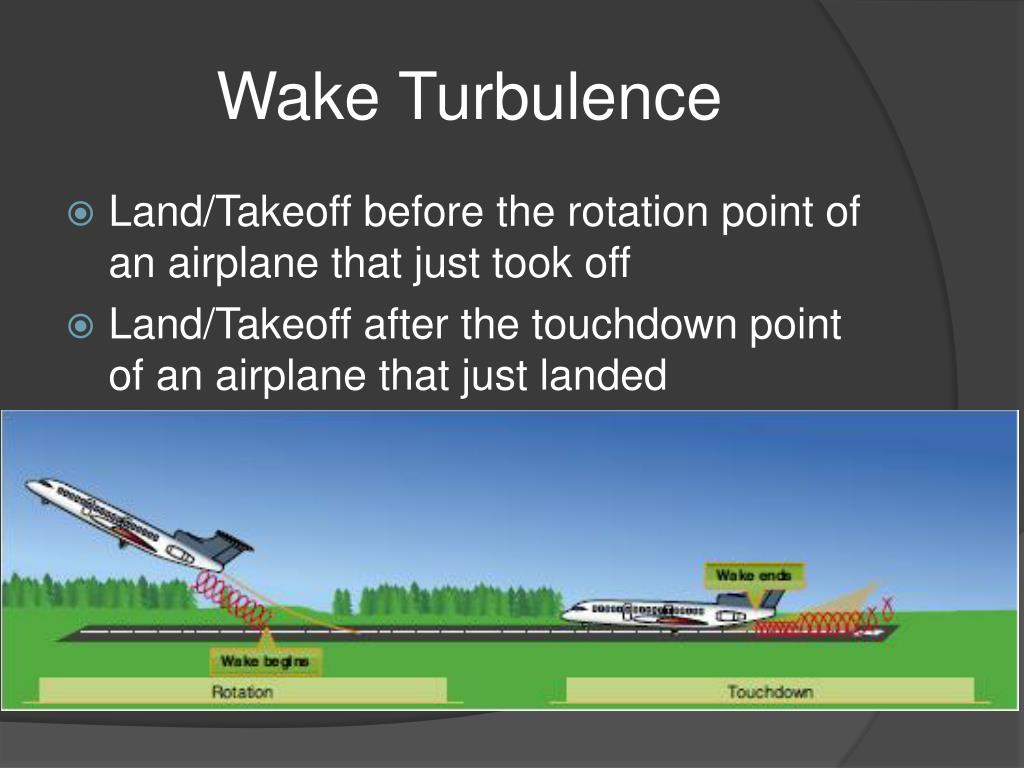 Wake Turbulence

Land/Takeoff before the rotation point of an airplane that just took off

Land/Takeoff after the touchdown point of an airplane that just landed

Wake ends

Wake begins

Rotation

Touchdown